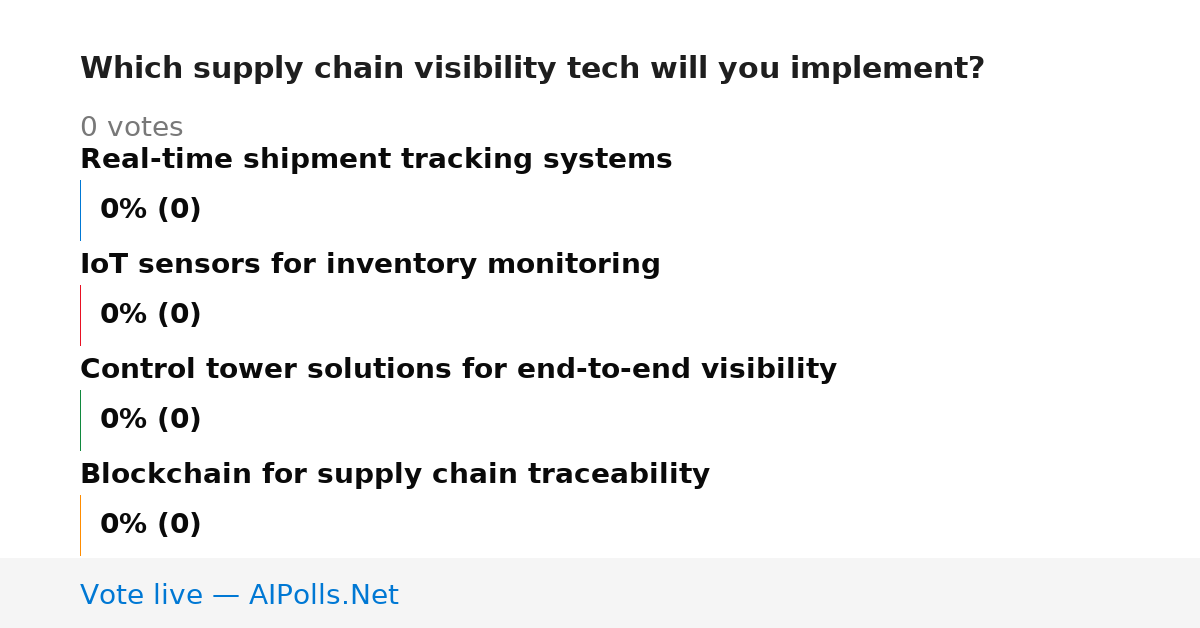 Which supply chain visibility tech will you implement?

0 votes

Real-time shipment tracking systems

0% (0)

IoT sensors for inventory monitoring

0% (0)

Control tower solutions for end-to-end visibility

0% (0)

Blockchain for supply chain traceability

0% (0)

Vote live — AIPolls.Net